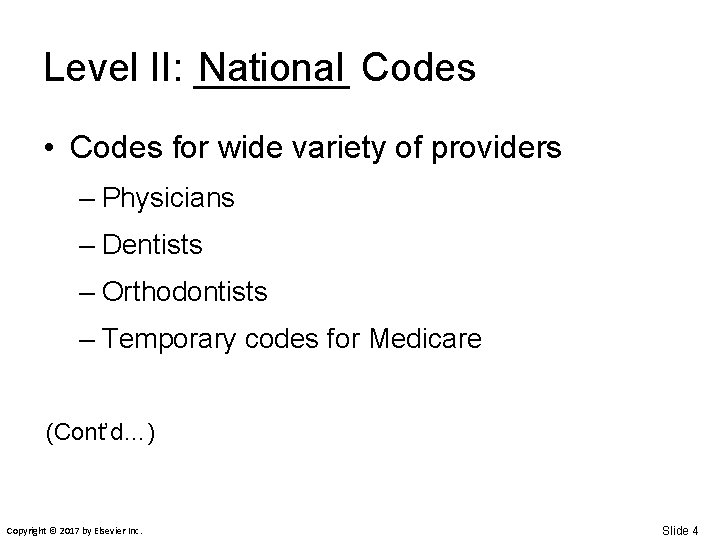 Level II: National Codes

• Codes for wide variety of providers

– Physicians

– Dentists

– Orthodontists

– Temporary codes for Medicare

(Cont'd…)

Copyright © 2017 by Elsevier Inc.

Slide 4